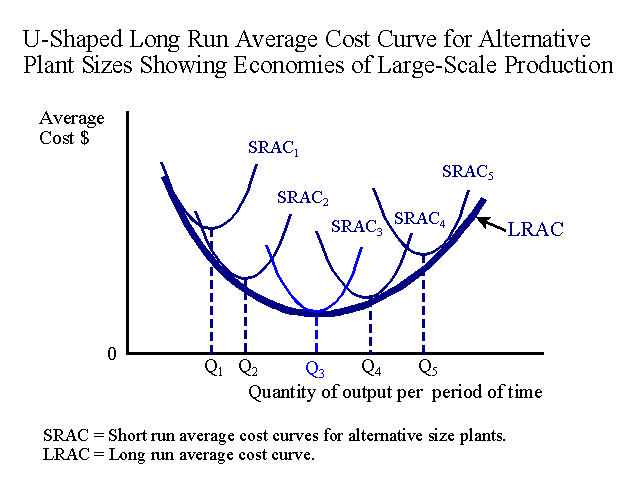 U-Shaped Long Run Average Cost Curve for Alternative Plant Sizes Showing Economies of Large-Scale Production

Average Cost $

$SRAC_1$

$SRAC_2$

$SRAC_3$

$SRAC_4$

$SRAC_5$

LRAC

0

$Q_1$ $Q_2$ $Q_3$ $Q_4$ $Q_5$

Quantity of output per period of time

SRAC = Short run average cost curves for alternative size plants.
LRAC = Long run average cost curve.